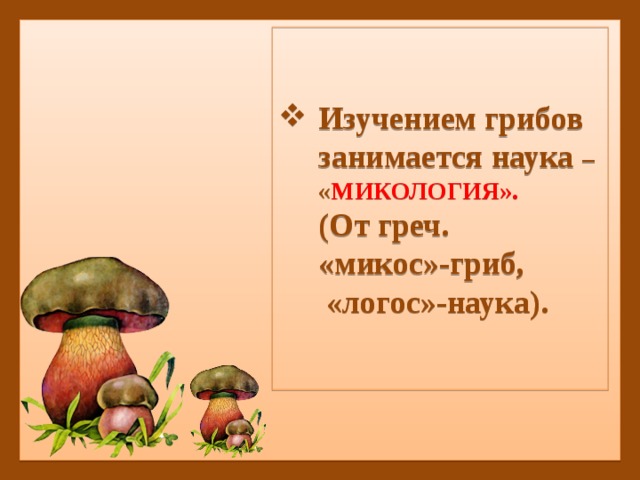 ❖ Изучением грибов занимается наука – «МИКОЛОГИЯ». (От греч. «микос»-гриб, «логос»-наука).